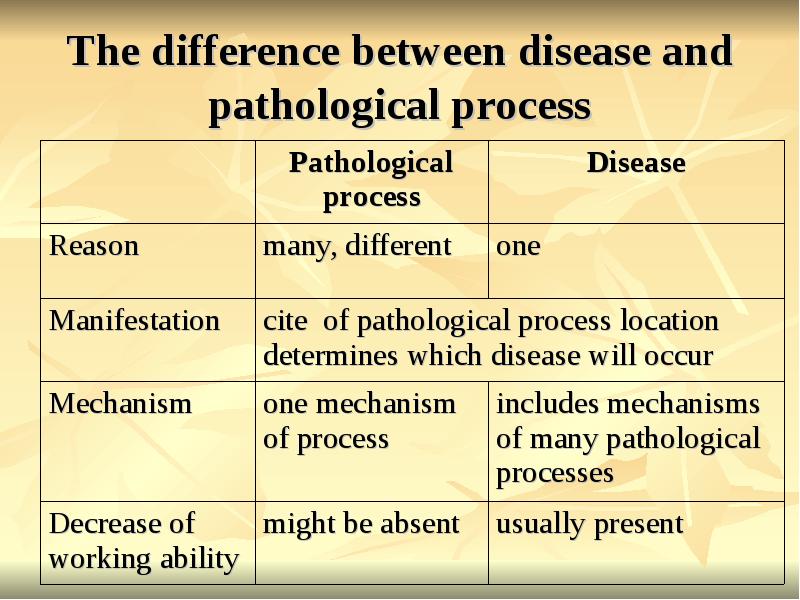 The difference between disease and pathological process

|  | Pathological process | Disease |
|---|---|---|
| Reason | many, different | one |
| Manifestation | cite of pathological process location determines which disease will occur | |
| Mechanism | one mechanism of process | includes mechanisms of many pathological processes |
| Decrease of working ability | might be absent | usually present |